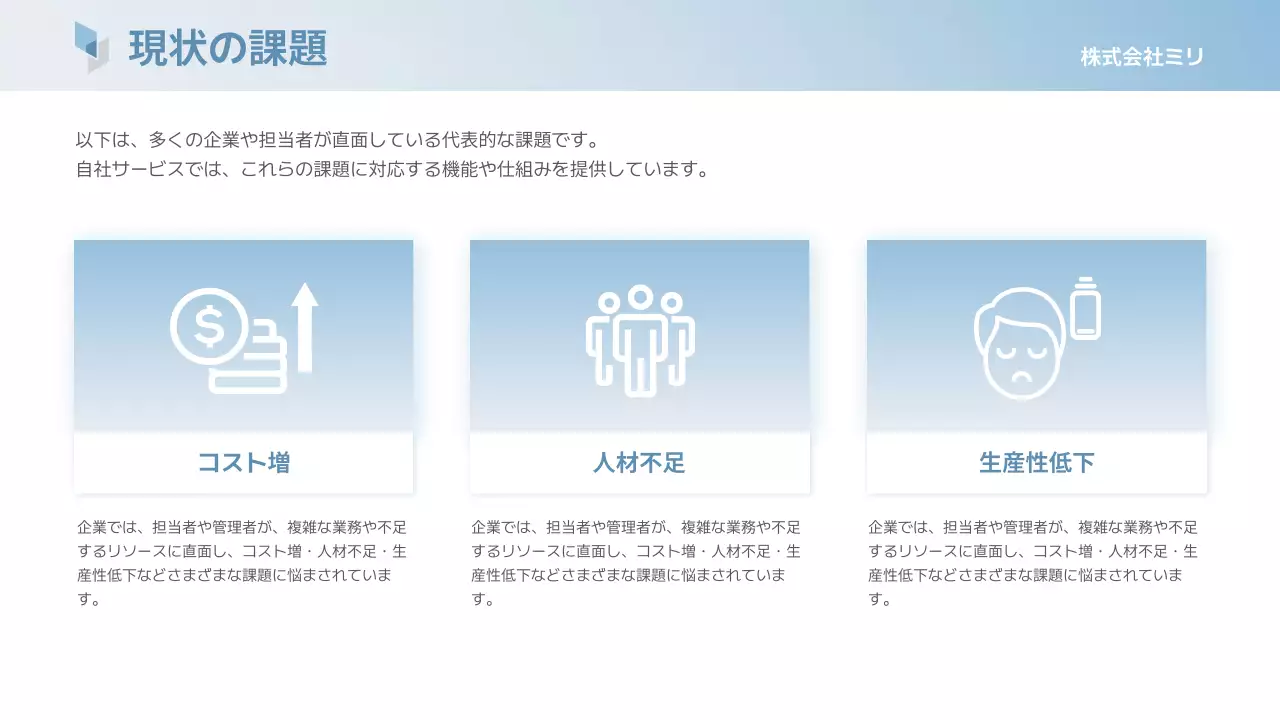 現状の課題

株式会社ミリ

以下は、多くの企業や担当者が直面している代表的な課題です。
自社サービスでは、これらの課題に対応する機能や仕組みを提供しています。

コスト増

企業では、担当者や管理者が、複雑な業務や不足するリソースに直面し、コスト増・人材不足・生産性低下などさまざまな課題に悩まされています。

人材不足

企業では、担当者や管理者が、複雑な業務や不足するリソースに直面し、コスト増・人材不足・生産性低下などさまざまな課題に悩まされています。

生産性低下

企業では、担当者や管理者が、複雑な業務や不足するリソースに直面し、コスト増・人材不足・生産性低下などさまざまな課題に悩まされています。